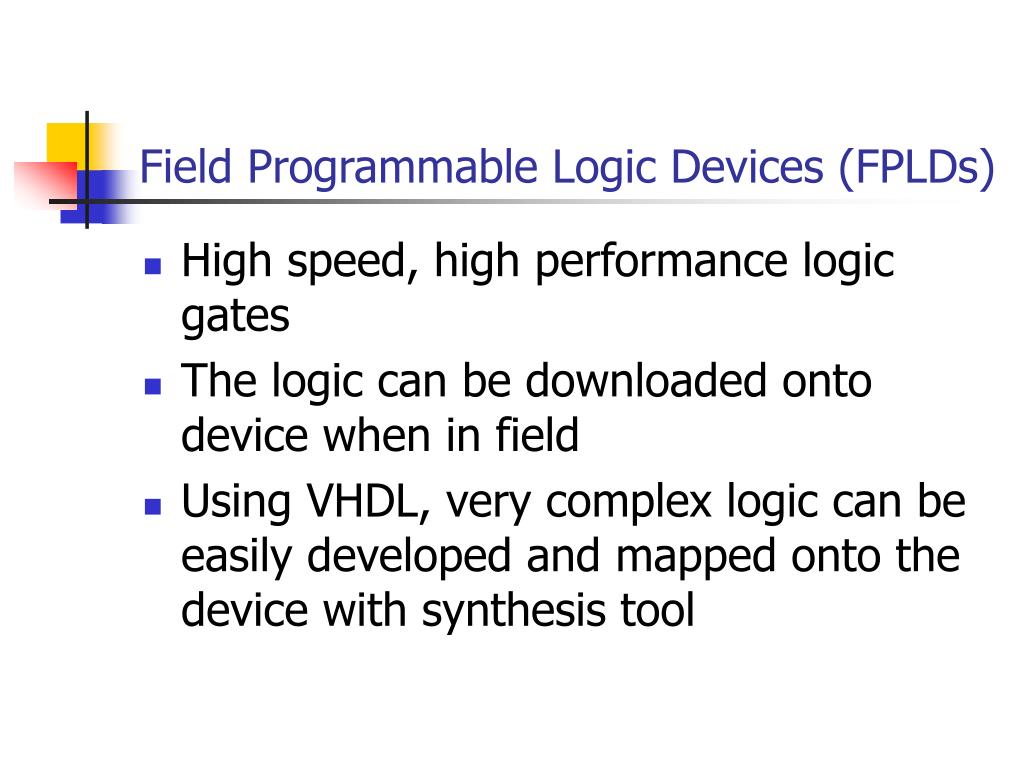 Field Programmable Logic Devices (FPLDs)

- High speed, high performance logic gates
- The logic can be downloaded onto device when in field
- Using VHDL, very complex logic can be easily developed and mapped onto the device with synthesis tool